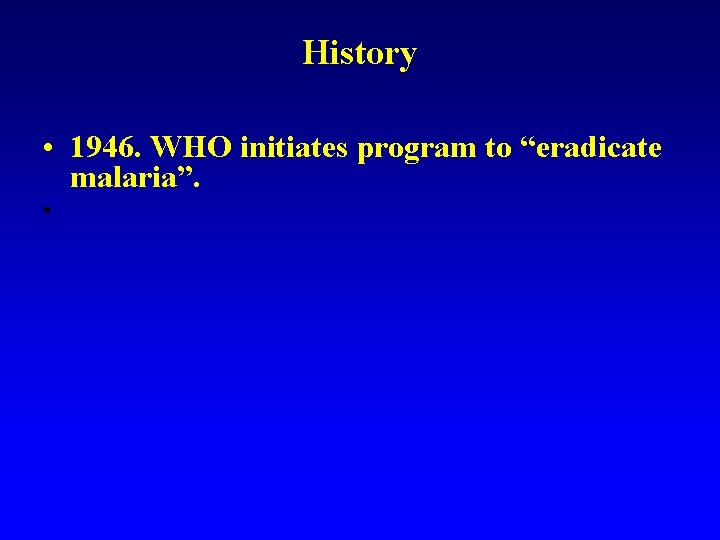 History

• 1946. WHO initiates program to “eradicate malaria”.

•